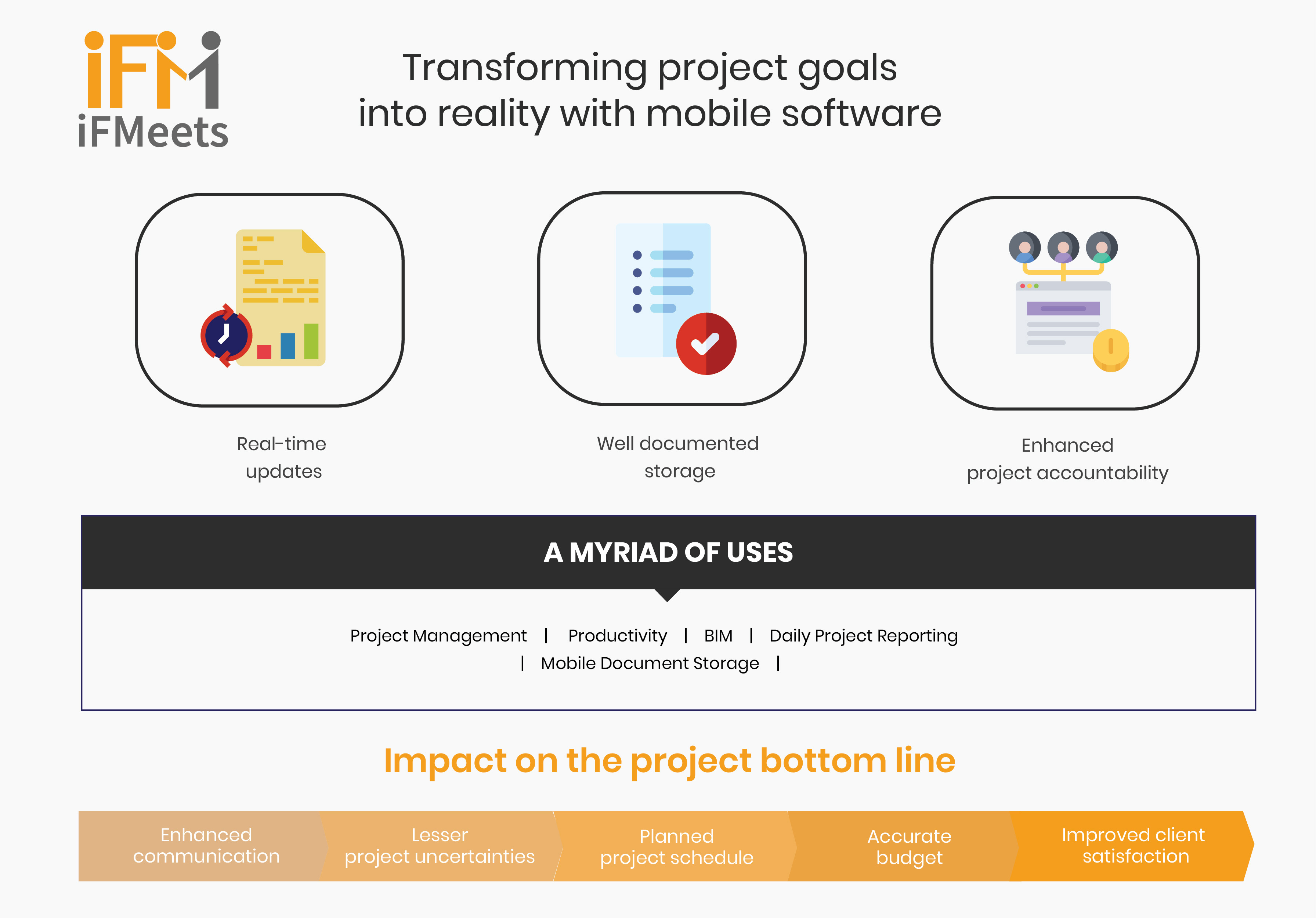 iFM
iFMeets

Transforming project goals into reality with mobile software

Real-time updates

Well documented storage

Enhanced project accountability

A MYRIAD OF USES

Project Management | Productivity | BIM | Daily Project Reporting | Mobile Document Storage |

Impact on the project bottom line

Enhanced communication

Lesser project uncertainties

Planned project schedule

Accurate budget

Improved client satisfaction